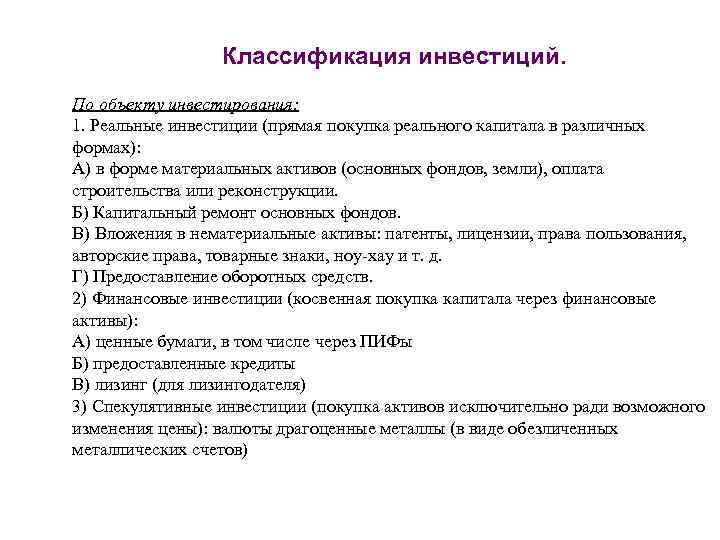 Классификация инвестиций.

По объекту инвестирования:
1. Реальные инвестиции (прямая покупка реального капитала в различных формах):
А) в форме материальных активов (основных фондов, земли), оплата строительства или реконструкции.
Б) Капитальный ремонт основных фондов.
В) Вложения в нематериальные активы: патенты, лицензии, права пользования, авторские права, товарные знаки, ноу-хау и т. д.
Г) Предоставление оборотных средств.
2) Финансовые инвестиции (косвенная покупка капитала через финансовые активы):
А) ценные бумаги, в том числе через ПИФы
Б) предоставленные кредиты
В) лизинг (для лизингодателя)
3) Спекулятивные инвестиции (покупка активов исключительно ради возможного изменения цены): валюты драгоценные металлы (в виде обезличенных металлических счетов)